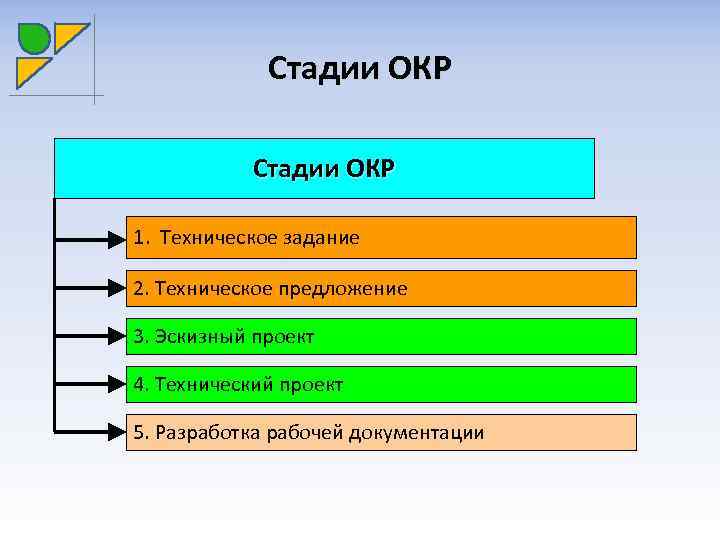 Стадии ОКР

Стадии ОКР

1. Техническое задание

2. Техническое предложение

3. Эскизный проект

4. Технический проект

5. Разработка рабочей документации